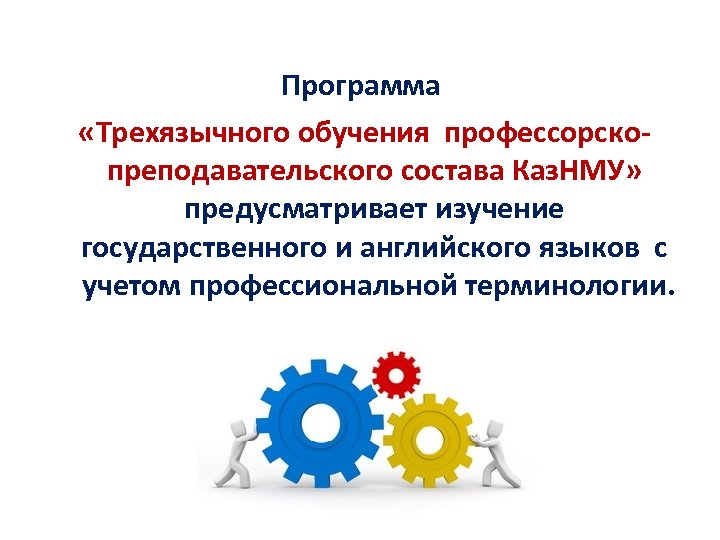 Программа

«Трехязычного обучения профессорско-преподавательского состава КазНМУ» предусматривает изучение государственного и английского языков с учетом профессиональной терминологии.